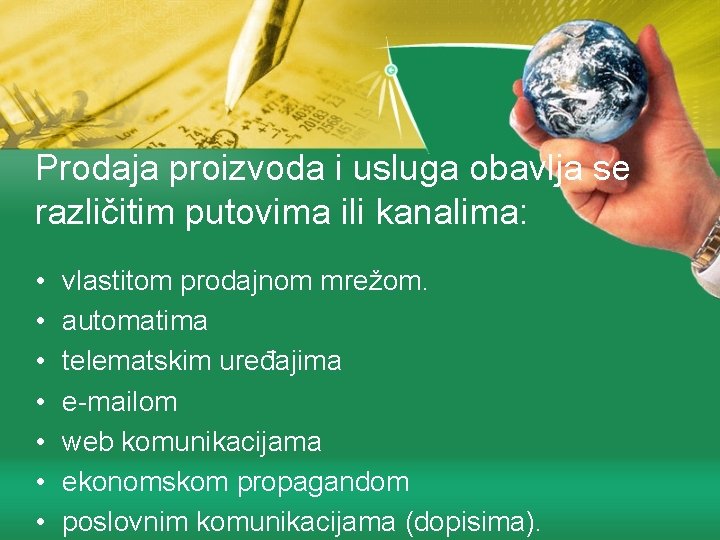 Prodaja proizvoda i usluga obavlja se različitim putovima ili kanalima:

• vlastitom prodajnom mrežom.
• automatima
• telematskim uređajima
• e-mailom
• web komunikacijama
• ekonomskom propagandom
• poslovnim komunikacijama (dopisima).